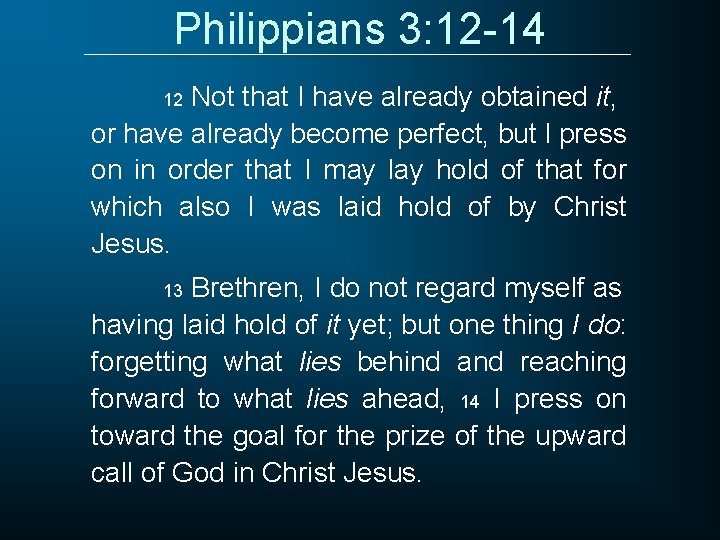 Philippians 3:12-14

12 Not that I have already obtained it, or have already become perfect, but I press on in order that I may lay hold of that for which also I was laid hold of by Christ Jesus.

13 Brethren, I do not regard myself as having laid hold of it yet; but one thing I do: forgetting what lies behind and reaching forward to what lies ahead, 14 I press on toward the goal for the prize of the upward call of God in Christ Jesus.